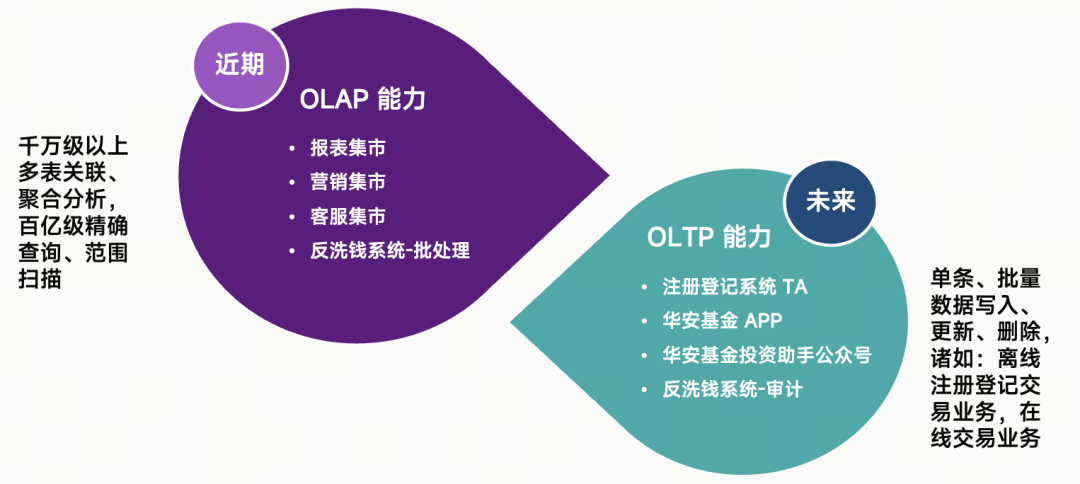 千万级以上多表关联、聚合分析，百亿级精确查询、范围扫描

近期

OLAP 能力

• 报表集市
• 营销集市
• 客服集市
• 反洗钱系统-批处理

未来

OLTP 能力

• 注册登记系统 TA
• 华安基金 APP
• 华安基金投资助手公众号
• 反洗钱系统-审计

单条、批量数据写入、更新、删除，诸如：离线注册登记交易业务，在线交易业务